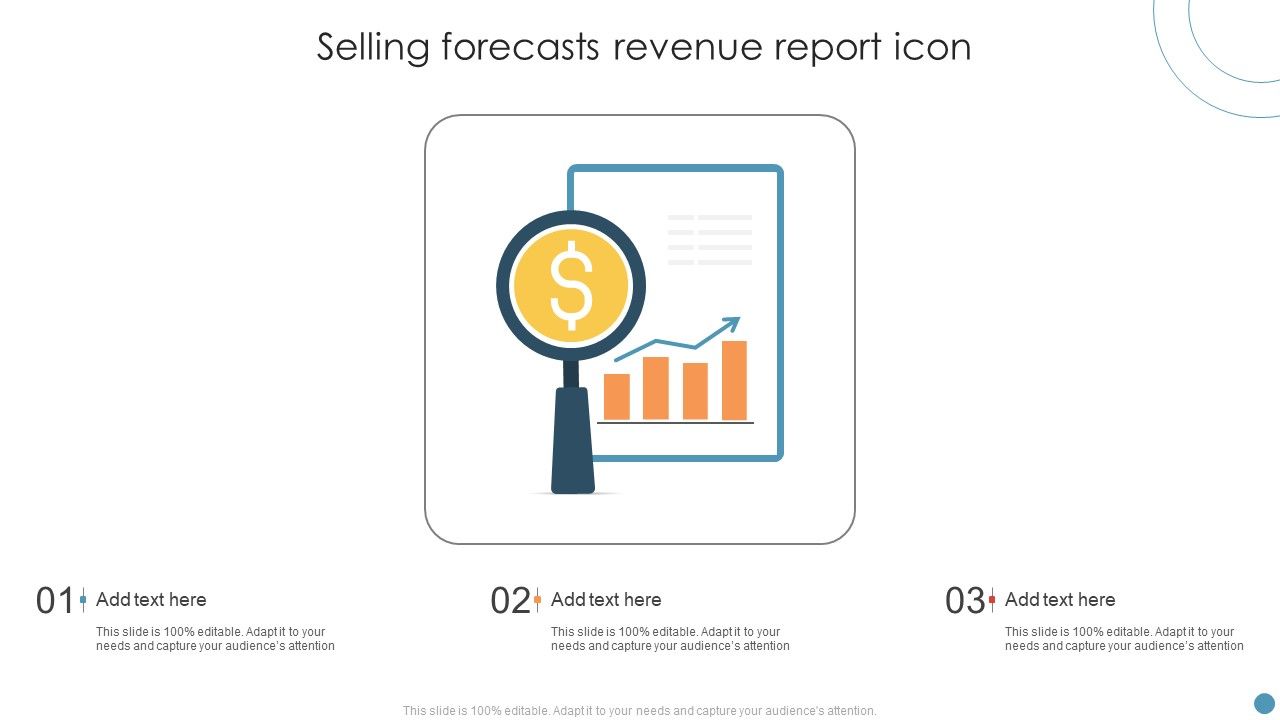 Selling forecasts revenue report icon

$

01 Add text here

This slide is 100% editable. Adapt it to your needs and capture your audience's attention

02 Add text here

This slide is 100% editable. Adapt it to your needs and capture your audience's attention

03 Add text here

This slide is 100% editable. Adapt it to your needs and capture your audience's attention

This slide is 100% editable. Adapt it to your needs and capture your audience's attention.